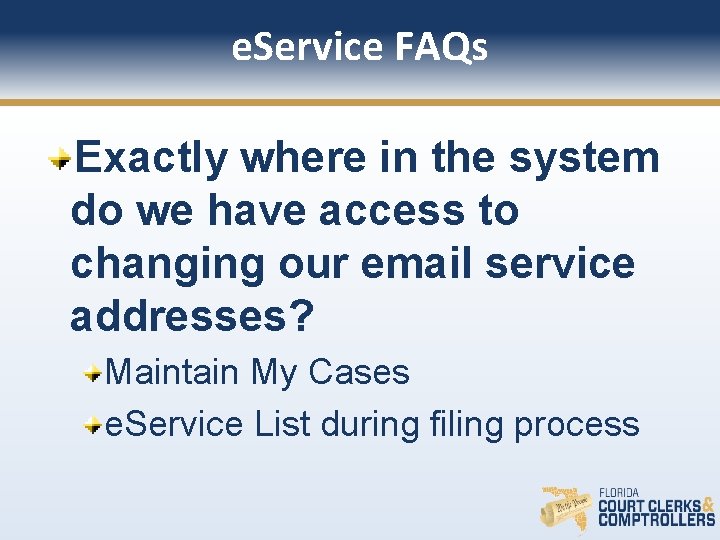 eService FAQs

Exactly where in the system do we have access to changing our email service addresses?

Maintain My Cases

eService List during filing process

FLORIDA
COURT CLERKS & COMPTROLLERS